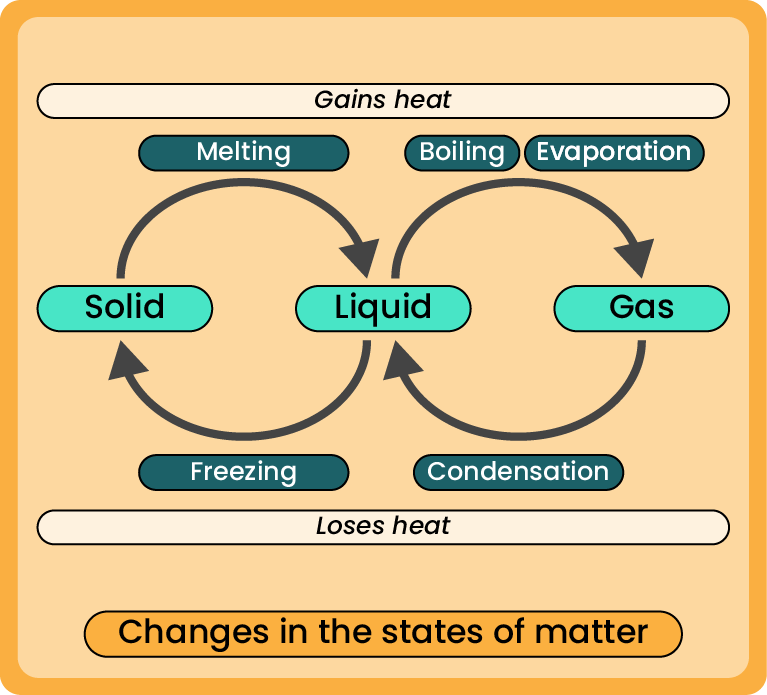 Gains heat

Melting

Boiling Evaporation

Solid

Liquid

Gas

Freezing

Condensation

Loses heat

Changes in the states of matter